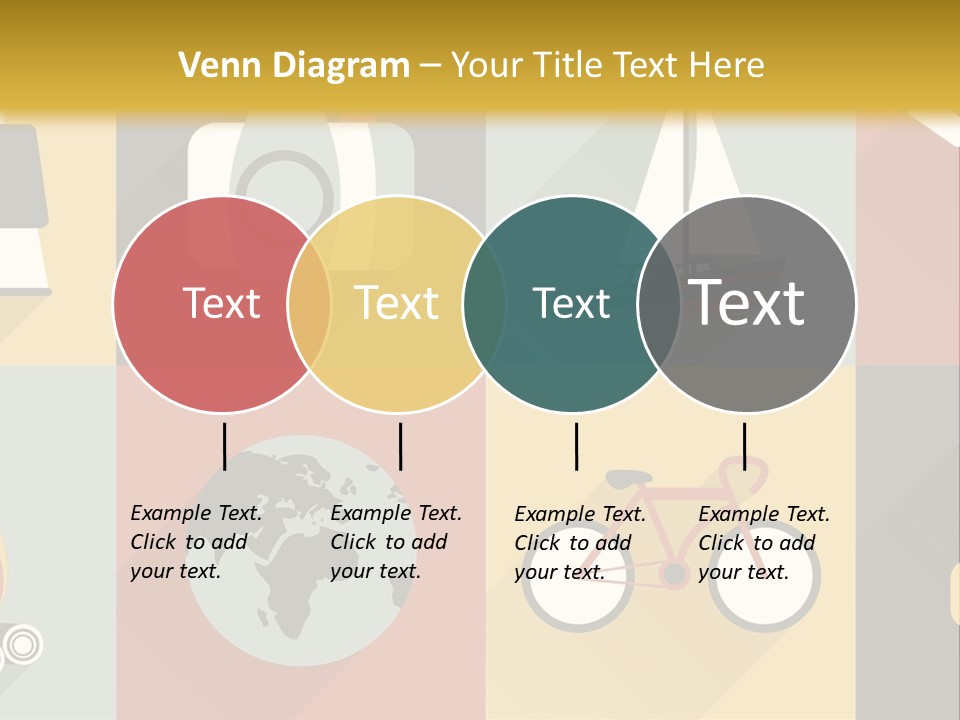 Venn Diagram – Your Title Text Here

Text

Text

Text

Text

Example Text. Click to add your text.

Example Text. Click to add your text.

Example Text. Click to add your text.

Example Text. Click to add your text.